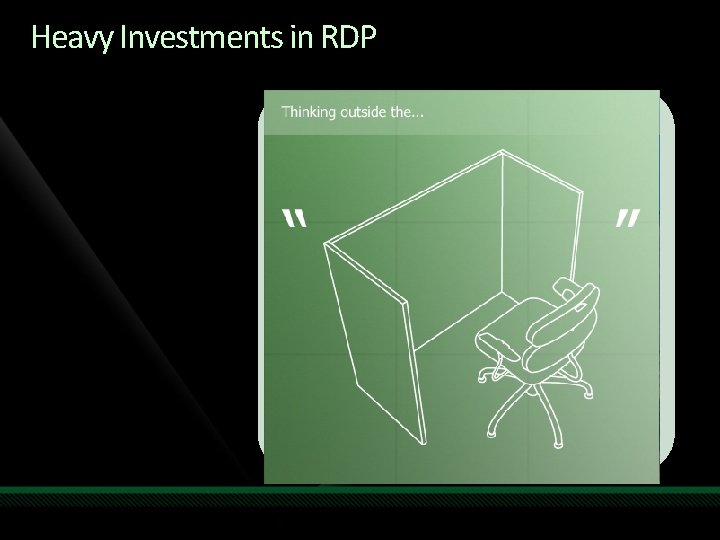 Heavy Investments in RDP

Thinking outside the...

"

"